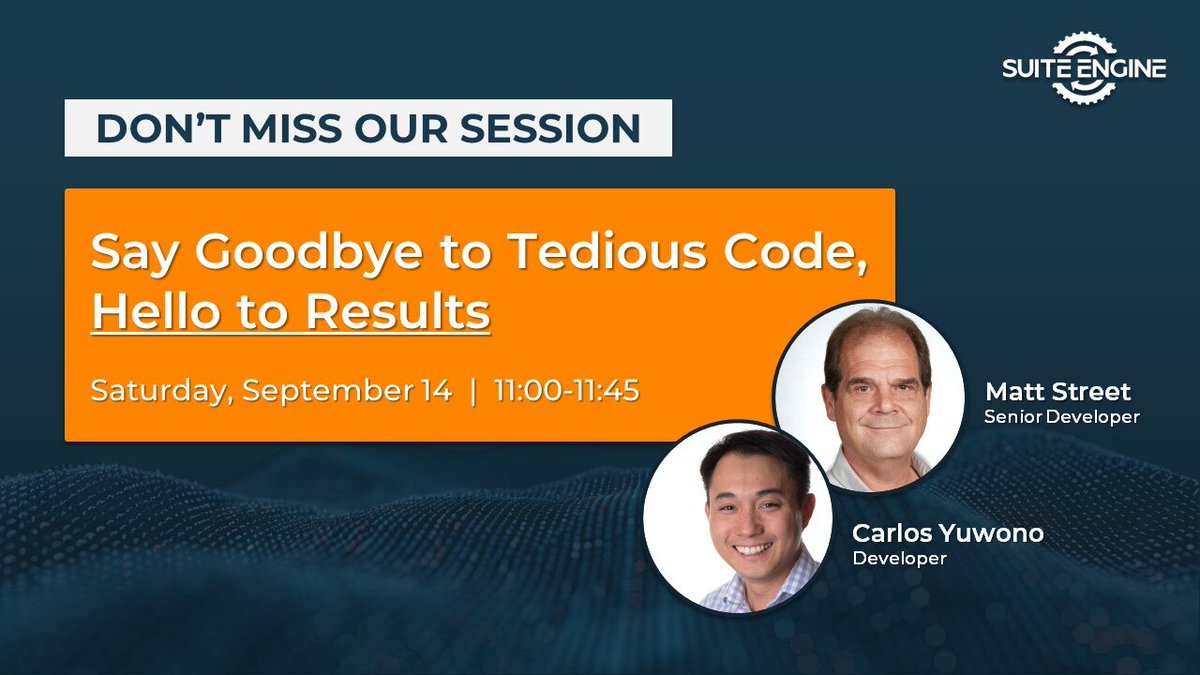 SUITE ENGINE

DON'T MISS OUR SESSION

Say Goodbye to Tedious Code, Hello to Results

Saturday, September 14 | 11:00-11:45

Matt Street
Senior Developer

Carlos Yuwono
Developer